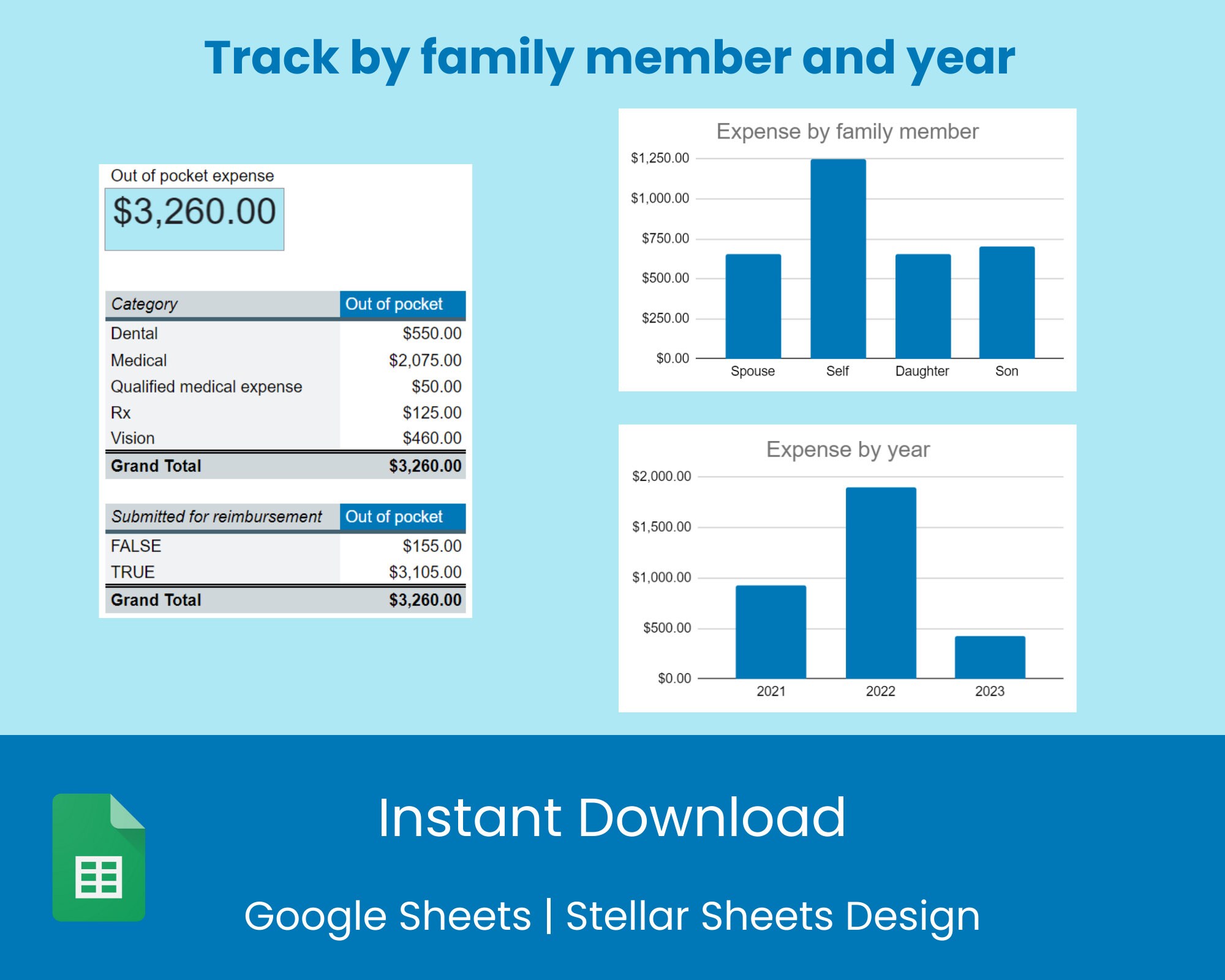 Track by family member and year

Out of pocket expense

$3,260.00

| Category | Out of pocket |
|---|---|
| Dental | $550.00 |
| Medical | $2,075.00 |
| Qualified medical expense | $50.00 |
| Rx | $125.00 |
| Vision | $460.00 |
| Grand Total | $3,260.00 |

| Submitted for reimbursement | Out of pocket |
|---|---|
| FALSE | $155.00 |
| TRUE | $3,105.00 |
| Grand Total | $3,260.00 |

Expense by family member

$1,250.00
$1,000.00
$750.00
$500.00
$250.00
$0.00

Spouse Self Daughter Son

Expense by year

$2,000.00
$1,500.00
$1,000.00
$500.00
$0.00

2021 2022 2023

Instant Download

Google Sheets | Stellar Sheets Design